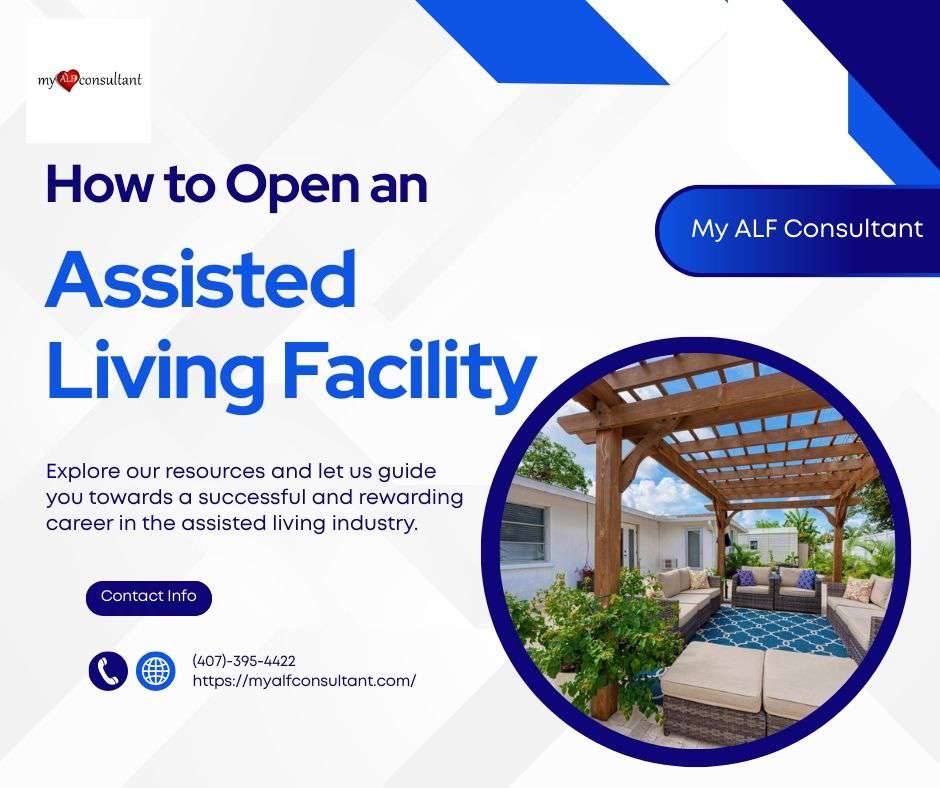 my ALF consultant

How to Open an

Assisted Living Facility

My ALF Consultant

Explore our resources and let us guide you towards a successful and rewarding career in the assisted living industry.

Contact Info

(407)-395-4422
https://myalfconsultant.com/